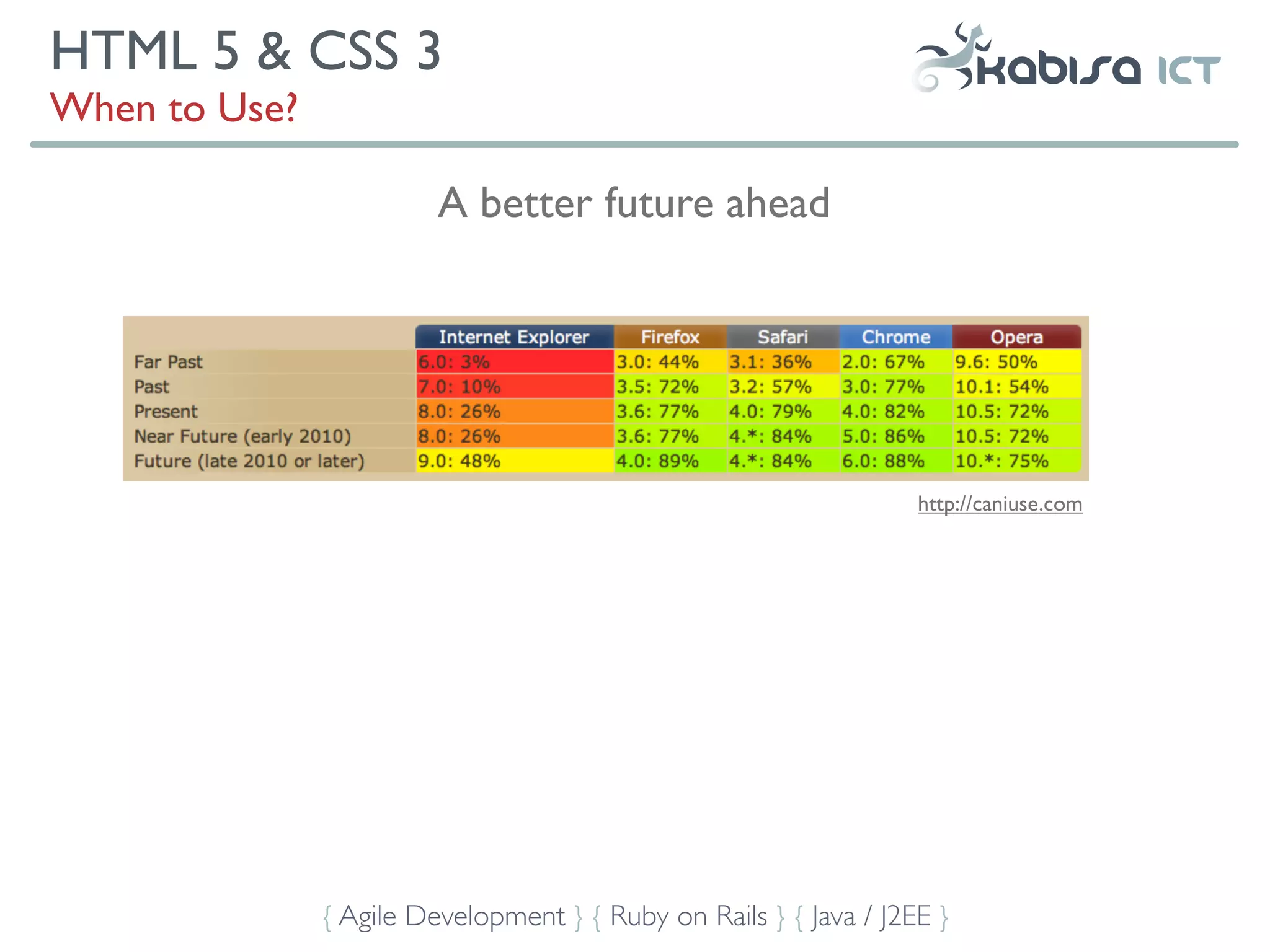 HTML 5 & CSS 3
When to Use?

kabisa ICT

A better future ahead

| | Internet Explorer | Firefox | Safari | Chrome | Opera |
|---|---|---|---|---|---|
| Far Past | 6.0: 3% | 3.0: 44% | 3.1: 36% | 2.0: 67% | 9.6: 50% |
| Past | 7.0: 10% | 3.5: 72% | 3.2: 57% | 3.0: 77% | 10.1: 54% |
| Present | 8.0: 26% | 3.6: 77% | 4.0: 79% | 4.0: 82% | 10.5: 72% |
| Near Future (early 2010) | 8.0: 26% | 3.6: 77% | 4.*: 84% | 5.0: 86% | 10.5: 72% |
| Future (late 2010 or later) | 9.0: 48% | 4.0: 89% | 4.*: 84% | 6.0: 88% | 10.*: 75% |

http://caniuse.com

{ Agile Development } { Ruby on Rails } { Java / J2EE }